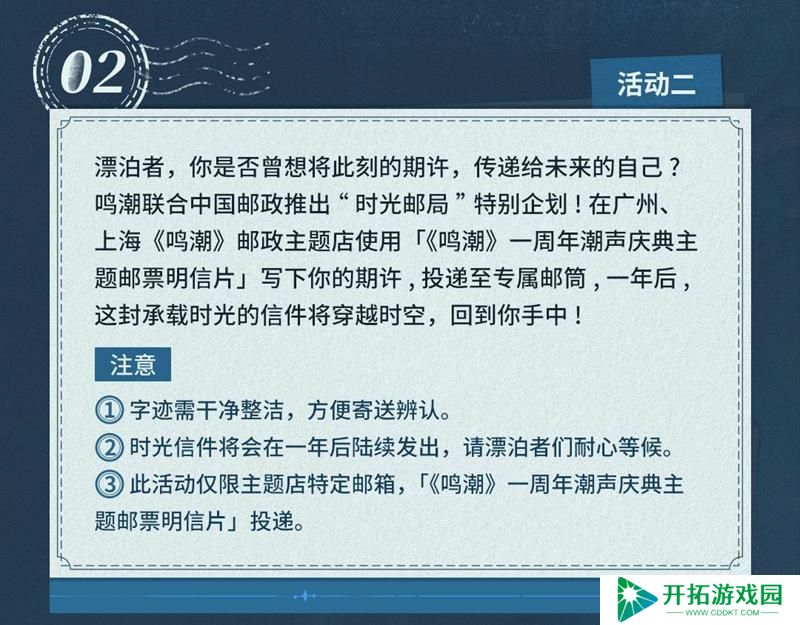 02

活动二

漂泊者，你是否曾想将此刻的期许，传递给未来的自己？鸣潮联合中国邮政推出“时光邮局”特别企划！在广州、上海《鸣潮》邮政主题店使用「《鸣潮》一周年潮声庆典主题邮票明信片」写下你的期许，投递至专属邮筒，一年后，这封承载时光的信件将穿越时空，回到你手中！

注意

① 字迹需干净整洁，方便寄送辨认。
② 时光信件将会在一年后陆续发出，请漂泊者们耐心等候。
③ 此活动仅限主题店特定邮箱，「《鸣潮》一周年潮声庆典主题邮票明信片」投递。

开拓游戏园
WWW.CDDKT.COM